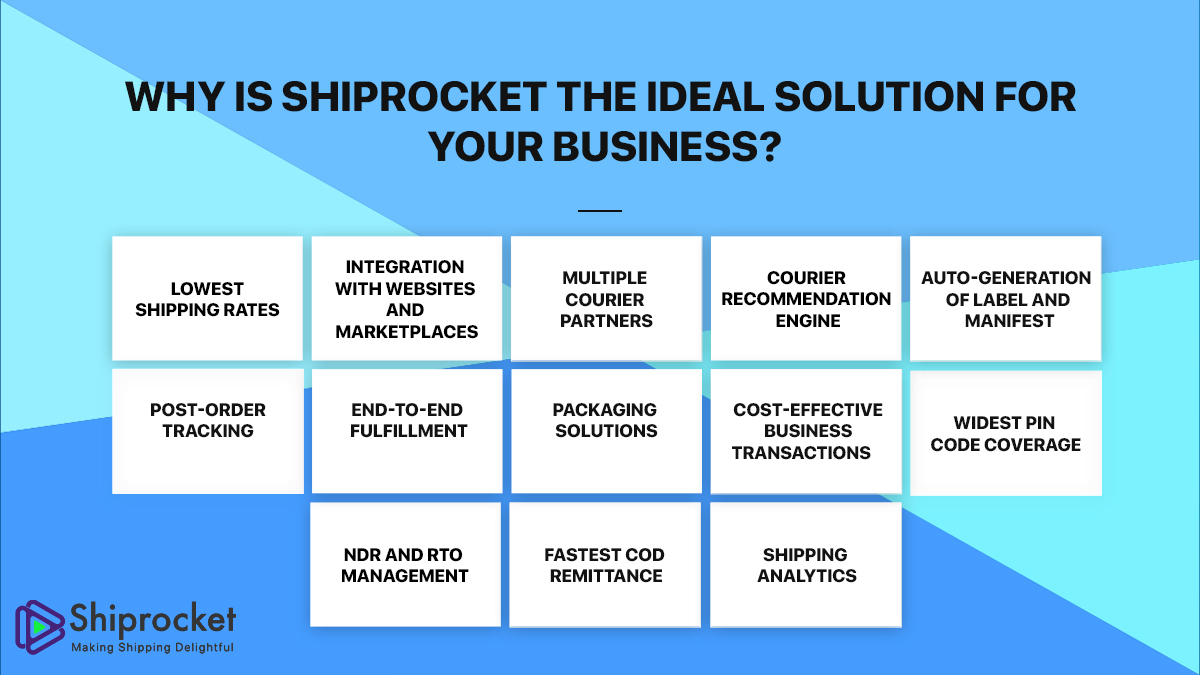 WHY IS SHIPROCKET THE IDEAL SOLUTION FOR YOUR BUSINESS?

LOWEST SHIPPING RATES

INTEGRATION WITH WEBSITES AND MARKETPLACES

MULTIPLE COURIER PARTNERS

COURIER RECOMMENDATION ENGINE

AUTO-GENERATION OF LABEL AND MANIFEST

POST-ORDER TRACKING

END-TO-END FULFILLMENT

PACKAGING SOLUTIONS

COST-EFFECTIVE BUSINESS TRANSACTIONS

WIDEST PIN CODE COVERAGE

NDR AND RTO MANAGEMENT

FASTEST COD REMITTANCE

SHIPPING ANALYTICS

Shiprocket
Making Shipping Delightful